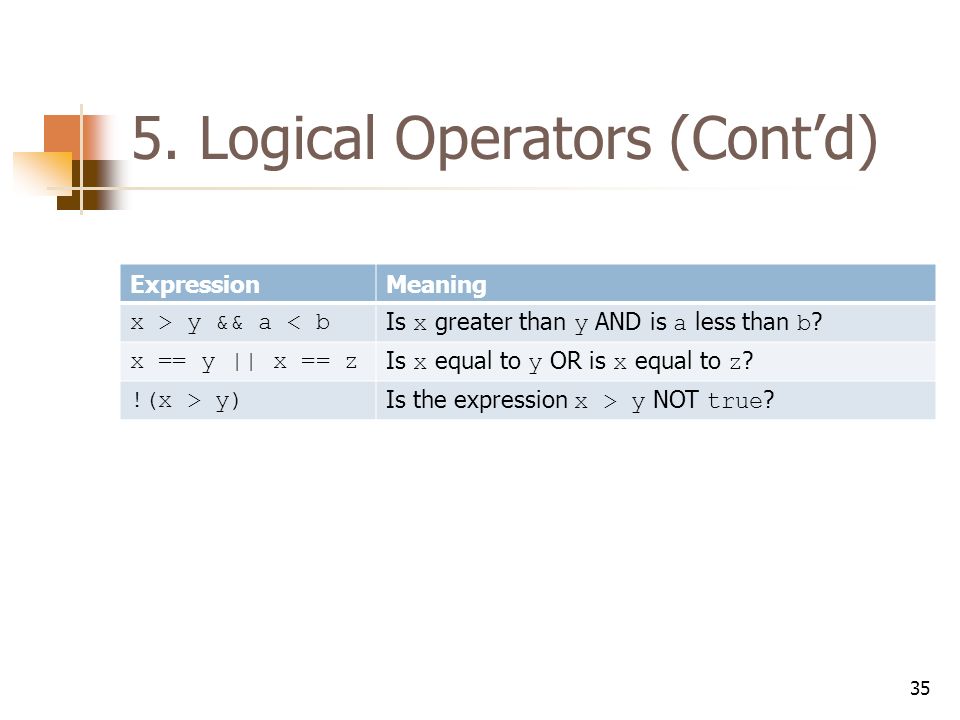 5. Logical Operators (Cont’d)

| Expression | Meaning |
|---|---|
| x > y && a < b | Is x greater than y AND is a less than b? |
| x == y \|\| x == z | Is x equal to y OR is x equal to z? |
| !(x > y) | Is the expression x > y NOT true? |

35